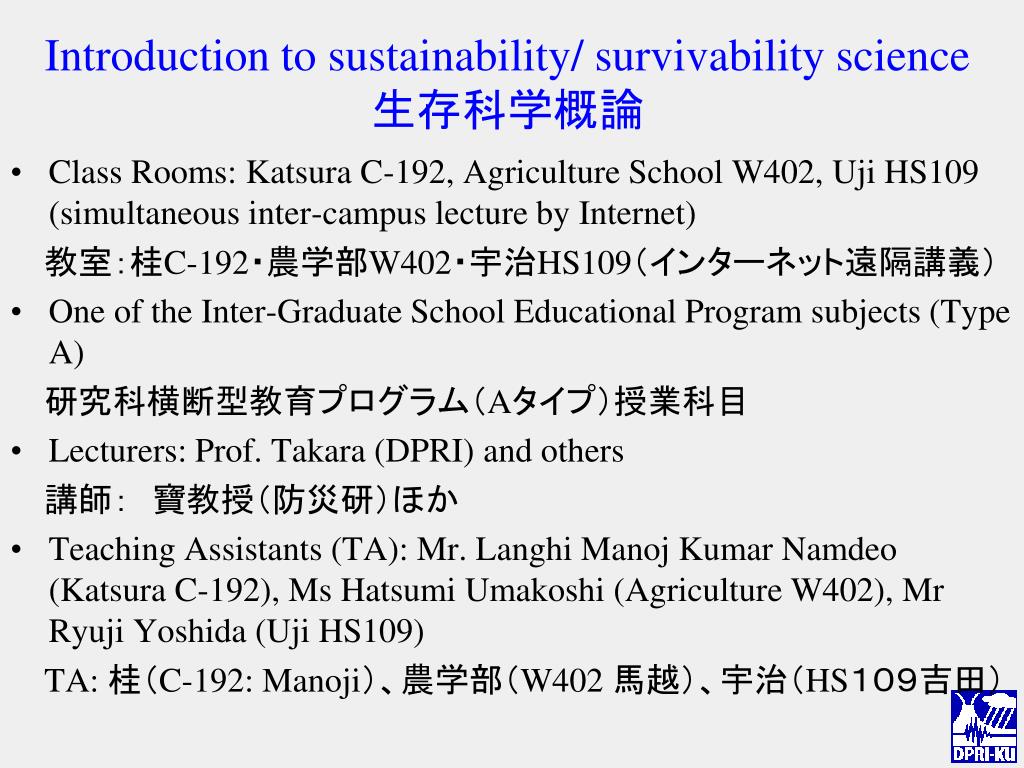 Introduction to sustainability/ survivability science
生存科学概論

• Class Rooms: Katsura C-192, Agriculture School W402, Uji HS109 (simultaneous inter-campus lecture by Internet)
教室：桂C-192・農学部W402・宇治HS109（インターネット遠隔講義）

• One of the Inter-Graduate School Educational Program subjects (Type A)
研究科横断型教育プログラム（Aタイプ）授業科目

• Lecturers: Prof. Takara (DPRI) and others
講師： 寶教授（防災研）ほか

• Teaching Assistants (TA): Mr. Langhi Manoj Kumar Namdeo (Katsura C-192), Ms Hatsumi Umakoshi (Agriculture W402), Mr Ryuji Yoshida (Uji HS109)
TA: 桂（C-192: Manoji）、農学部（W402 馬越）、宇治（HS109吉田）

DPRI-KU